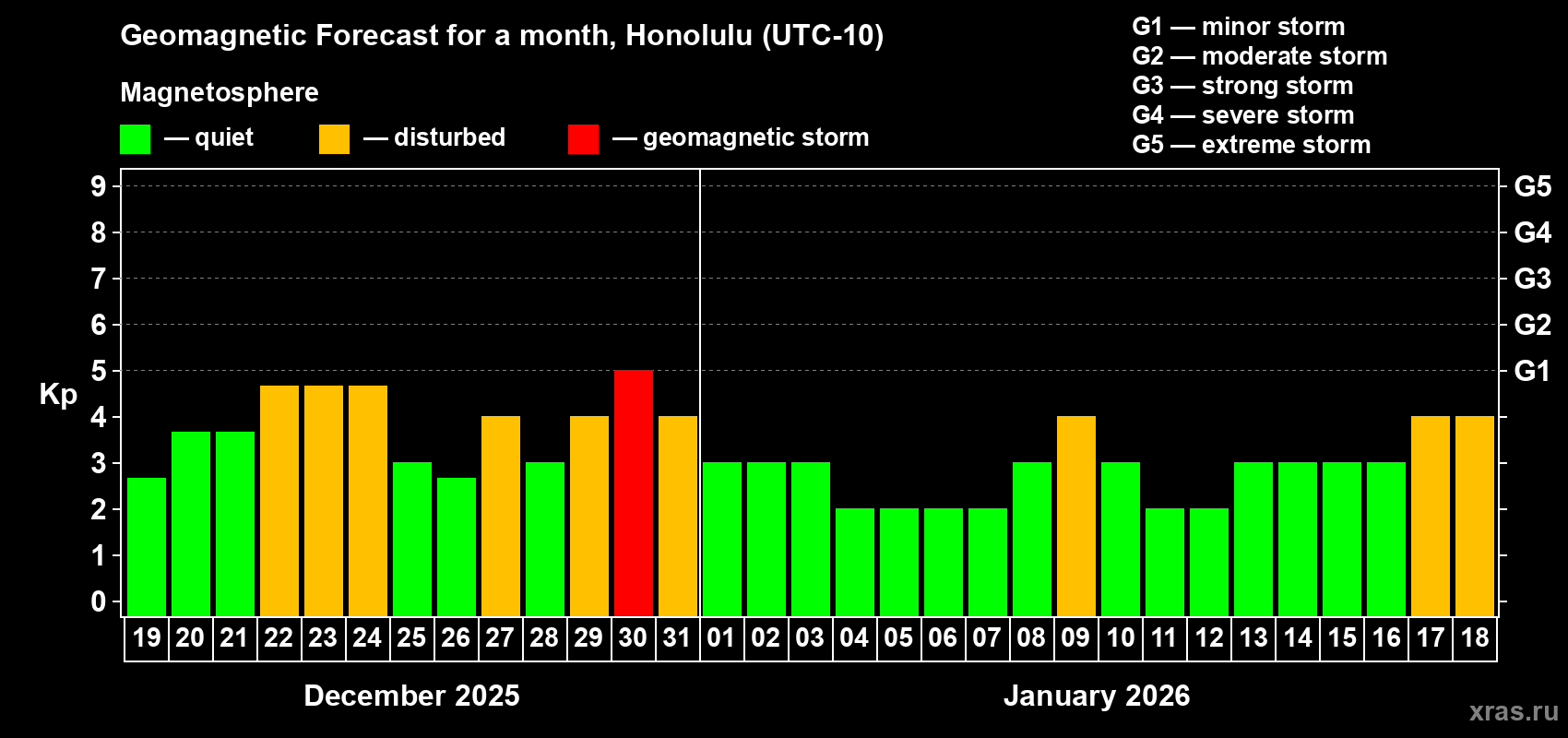 Geomagnetic Forecast for a month, Honolulu (UTC-10)

Magnetosphere

— quiet — disturbed — geomagnetic storm

G1 — minor storm
G2 — moderate storm
G3 — strong storm
G4 — severe storm
G5 — extreme storm

Kp

9
8
7
6
5
4
3
2
1
0

G5
G4
G3
G2
G1

19 20 21 22 23 24 25 26 27 28 29 30 31 01 02 03 04 05 06 07 08 09 10 11 12 13 14 15 16 17 18

December 2025

January 2026

xras.ru